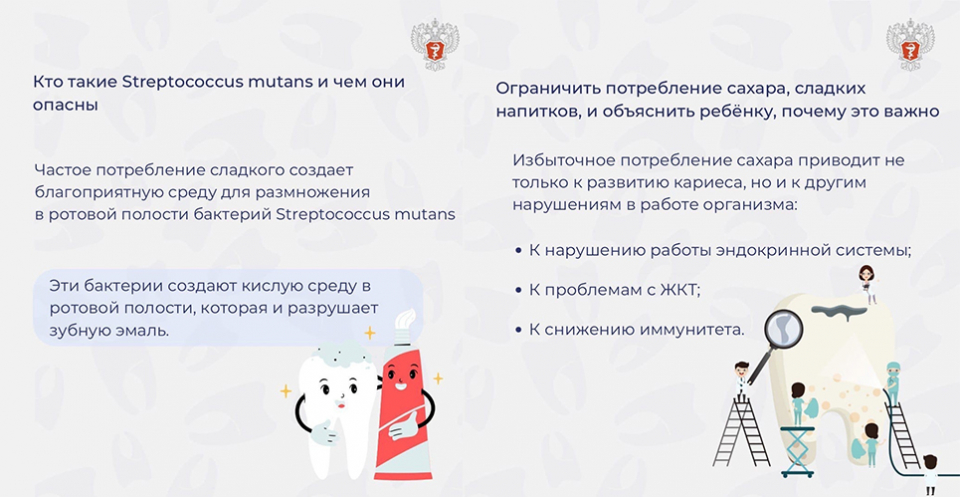 Кто такие Streptococcus mutans и чем они опасны

Частое потребление сладкого создает благоприятную среду для размножения в ротовой полости бактерий Streptococcus mutans

Эти бактерии создают кислую среду в ротовой полости, которая и разрушает зубную эмаль.

Ограничить потребление сахара, сладких напитков, и объяснить ребёнку, почему это важно

Избыточное потребление сахара приводит не только к развитию кариеса, но и к другим нарушениям в работе организма:

• К нарушению работы эндокринной системы;

• К проблемам с ЖКТ;

• К снижению иммунитета.